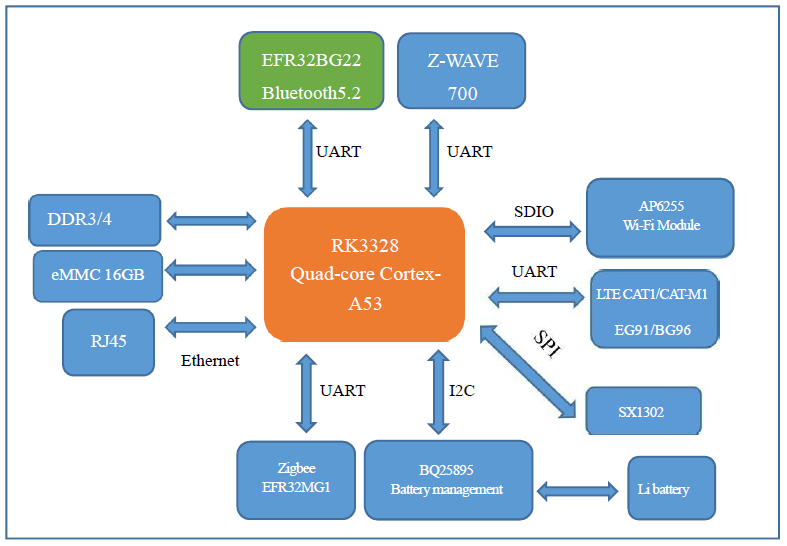 EFR32BG22
Bluetooth5.2

Z-WAVE
700

UART

UART

DDR3/4

eMMC 16GB

RJ45

Ethernet

RK3328
Quad-core Cortex-A53

SDIO

AP6255
Wi-Fi Module

UART

LTE CAT1/CAT-M1
EG91/BG96

SPI

SX1302

UART

I2C

Zigbee
EFR32MG1

BQ25895
Battery management

Li battery